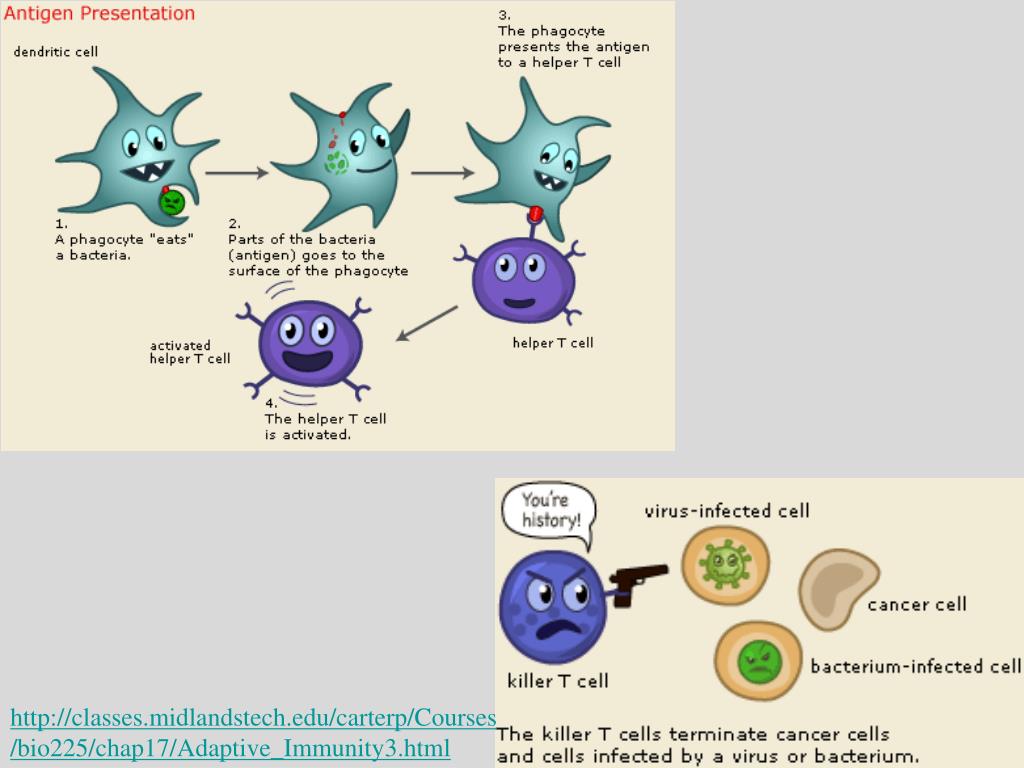 Antigen Presentation

dendritic cell

1.
A phagocyte "eats" a bacteria.

2.
Parts of the bacteria (antigen) goes to the surface of the phagocyte

3.
The phagocyte presents the antigen to a helper T cell

helper T cell

activated helper T cell

4.
The helper T cell is activated.

You're history!

virus-infected cell

cancer cell

bacterium-infected cell

killer T cell

The killer T cells terminate cancer cells and cells infected by a virus or bacterium.

http://classes.midlandstech.edu/carterp/Courses/bio225/chap17/Adaptive_Immunity3.html